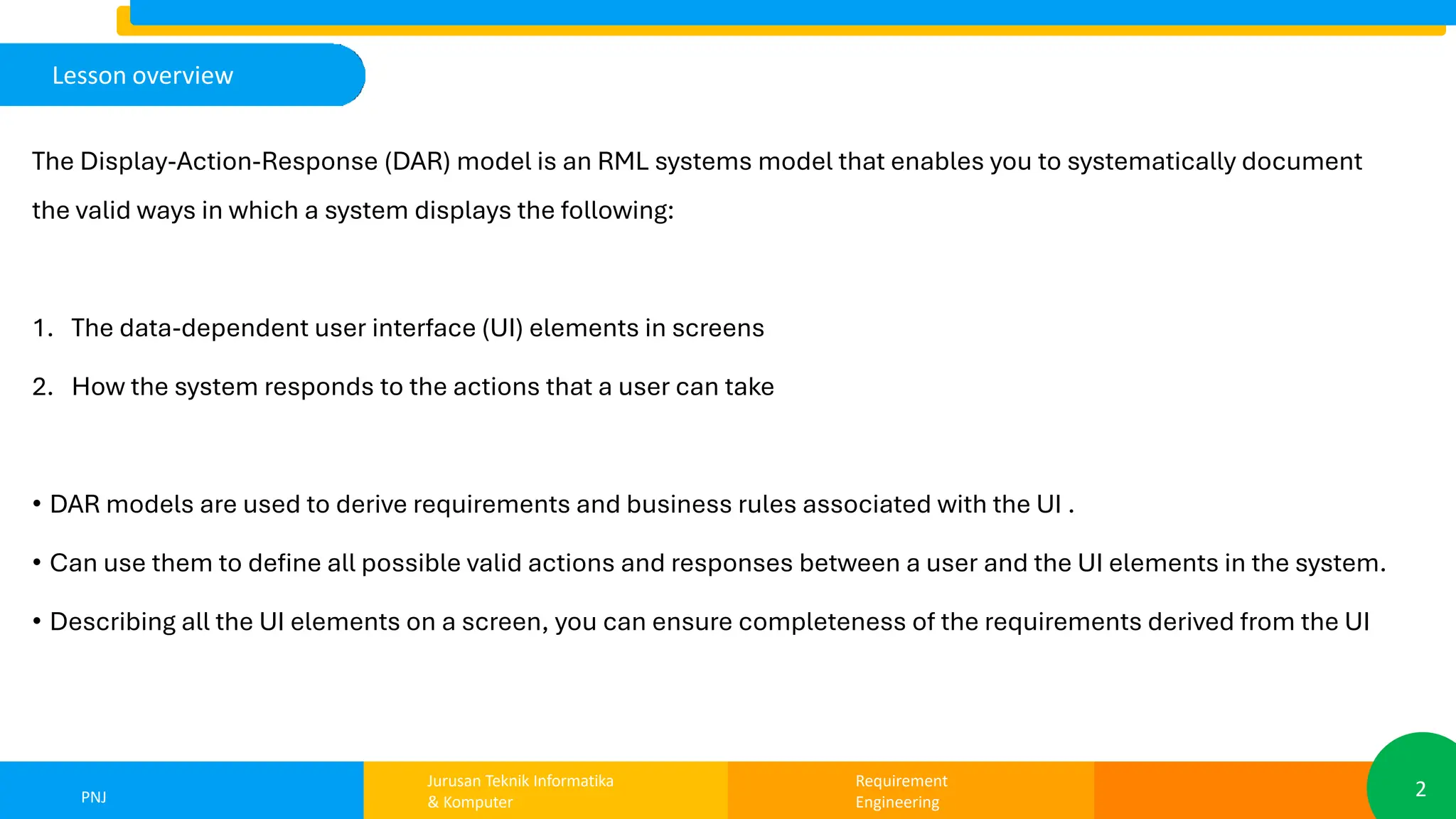 Lesson overview

The Display-Action-Response (DAR) model is an RML systems model that enables you to systematically document the valid ways in which a system displays the following:

1. The data-dependent user interface (UI) elements in screens
2. How the system responds to the actions that a user can take

• DAR models are used to derive requirements and business rules associated with the UI .
• Can use them to define all possible valid actions and responses between a user and the UI elements in the system.
• Describing all the UI elements on a screen, you can ensure completeness of the requirements derived from the UI

PNJ

Jurusan Teknik Informatika & Komputer

Requirement Engineering

2